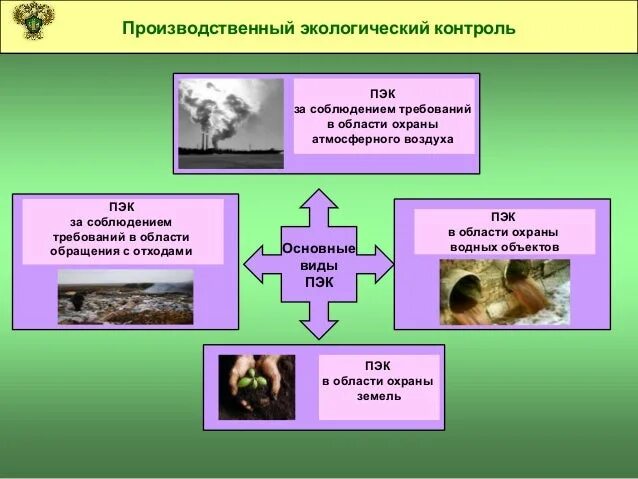 Производственный экологический контроль

ПЭК
за соблюдением требований
в области охраны
атмосферного воздуха

ПЭК
за соблюдением
требований в области
обращения с отходами

Основные
виды
ПЭК

ПЭК
в области охраны
водных объектов

ПЭК
в области охраны
земель